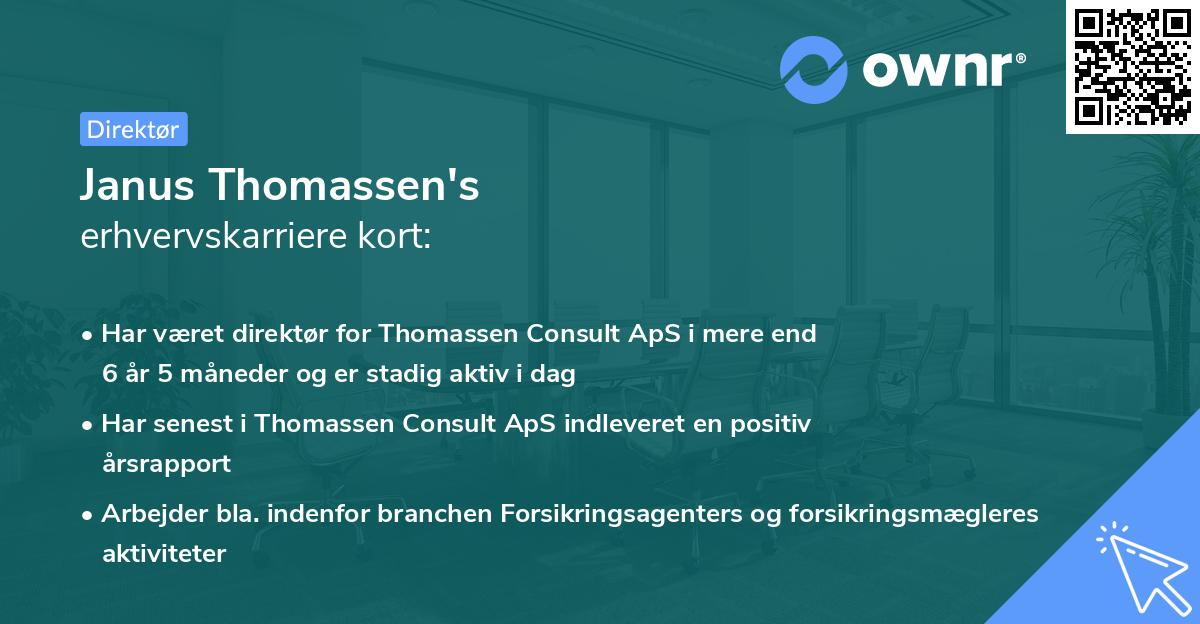 ownr®

Direktør

Janus Thomassen's
erhvervskarriere kort:

• Har været direktør for Thomassen Consult ApS i mere end 6 år 5 måneder og er stadig aktiv i dag

• Har senest i Thomassen Consult ApS indleveret en positiv årsrapport

• Arbejder bla. indenfor branchen Forsikringsagenters og forsikringsmægleres aktiviteter